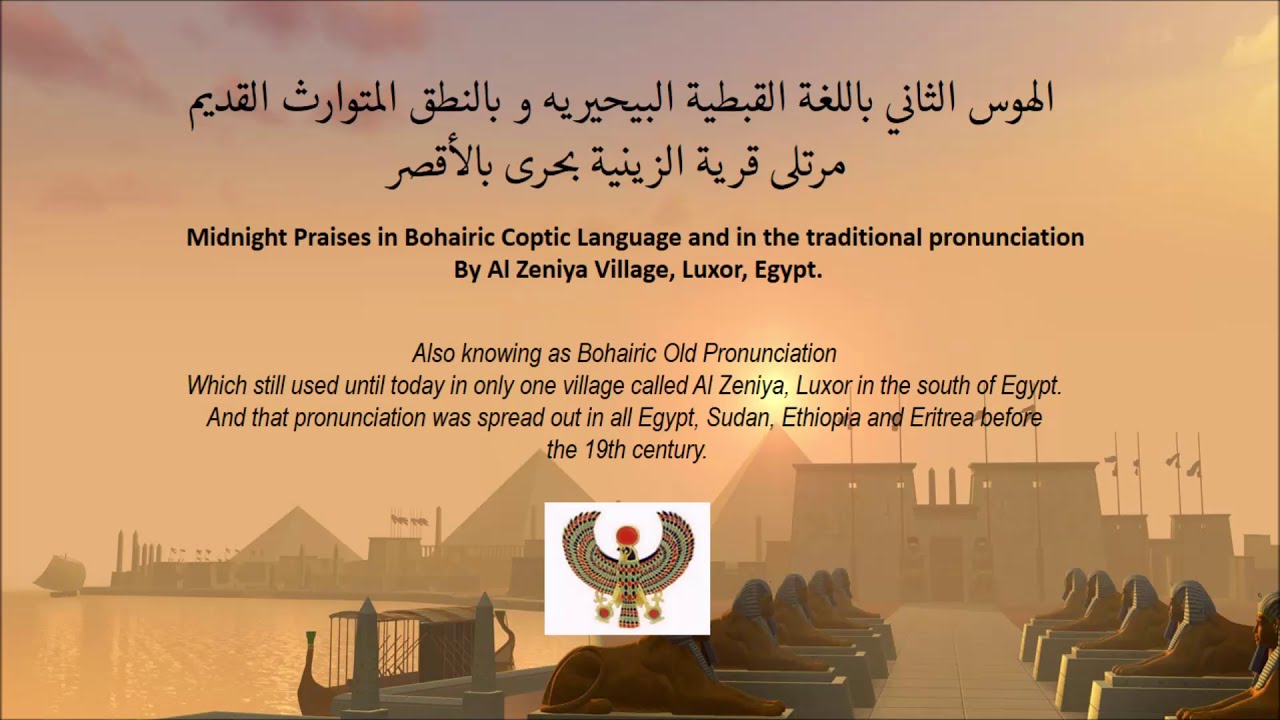 الهوس الثاني باللغة القبطية البيحيريه و بالنطق المتوارث القديم
مرتلى قرية الزينية بحرى بالأقصر

Midnight Praises in Bohairic Coptic Language and in the traditional pronunciation
By Al Zeniya Village, Luxor, Egypt.

Also knowing as Bohairic Old Pronunciation
Which still used until today in only one village called Al Zeniya, Luxor in the south of Egypt.
And that pronunciation was spread out in all Egypt, Sudan, Ethiopia and Eritrea before the 19th century.